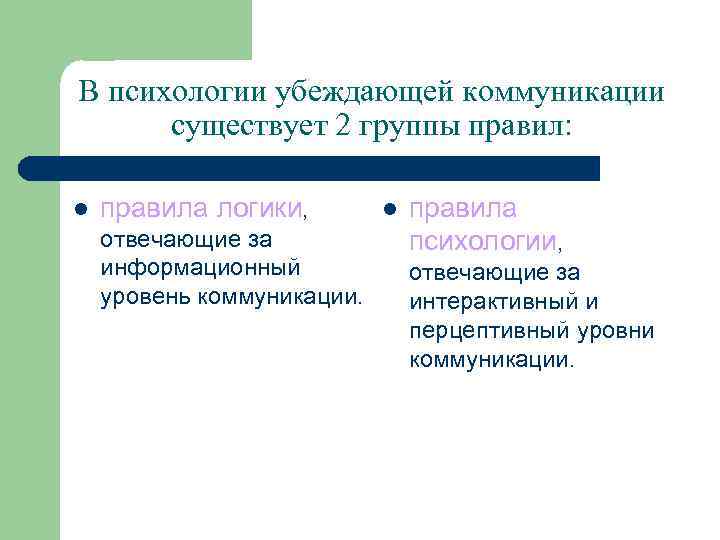 В психологии убеждающей коммуникации существует 2 группы правил:

- правила логики, отвечающие за информационный уровень коммуникации.

- правила психологии, отвечающие за интерактивный и перцептивный уровни коммуникации.